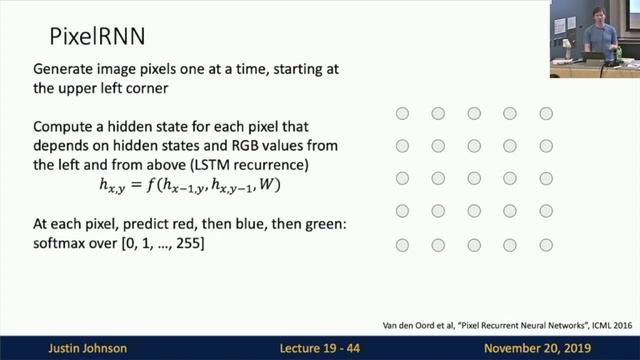 PixelRNN

Generate image pixels one at a time, starting at the upper left corner

Compute a hidden state for each pixel that depends on hidden states and RGB values from the left and from above (LSTM recurrence)
$h_{x,y} = f(h_{x-1,y}, h_{x,y-1}, W)$

At each pixel, predict red, then blue, then green: softmax over [0, 1, …, 255]

Van den Oord et al, "Pixel Recurrent Neural Networks", ICML 2016

Justin Johnson Lecture 19 - 44 November 20, 2019